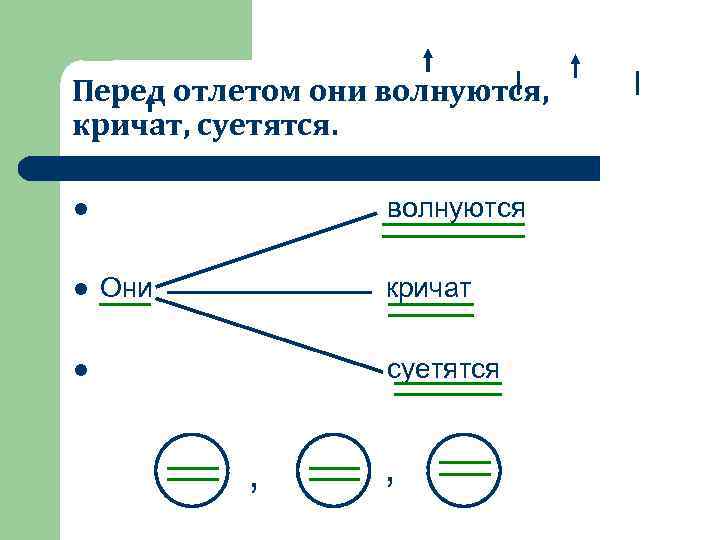 Перед отлетом они волнуются, кричат, суетятся.

- волнуются
- Они кричат
- суетятся

, ,